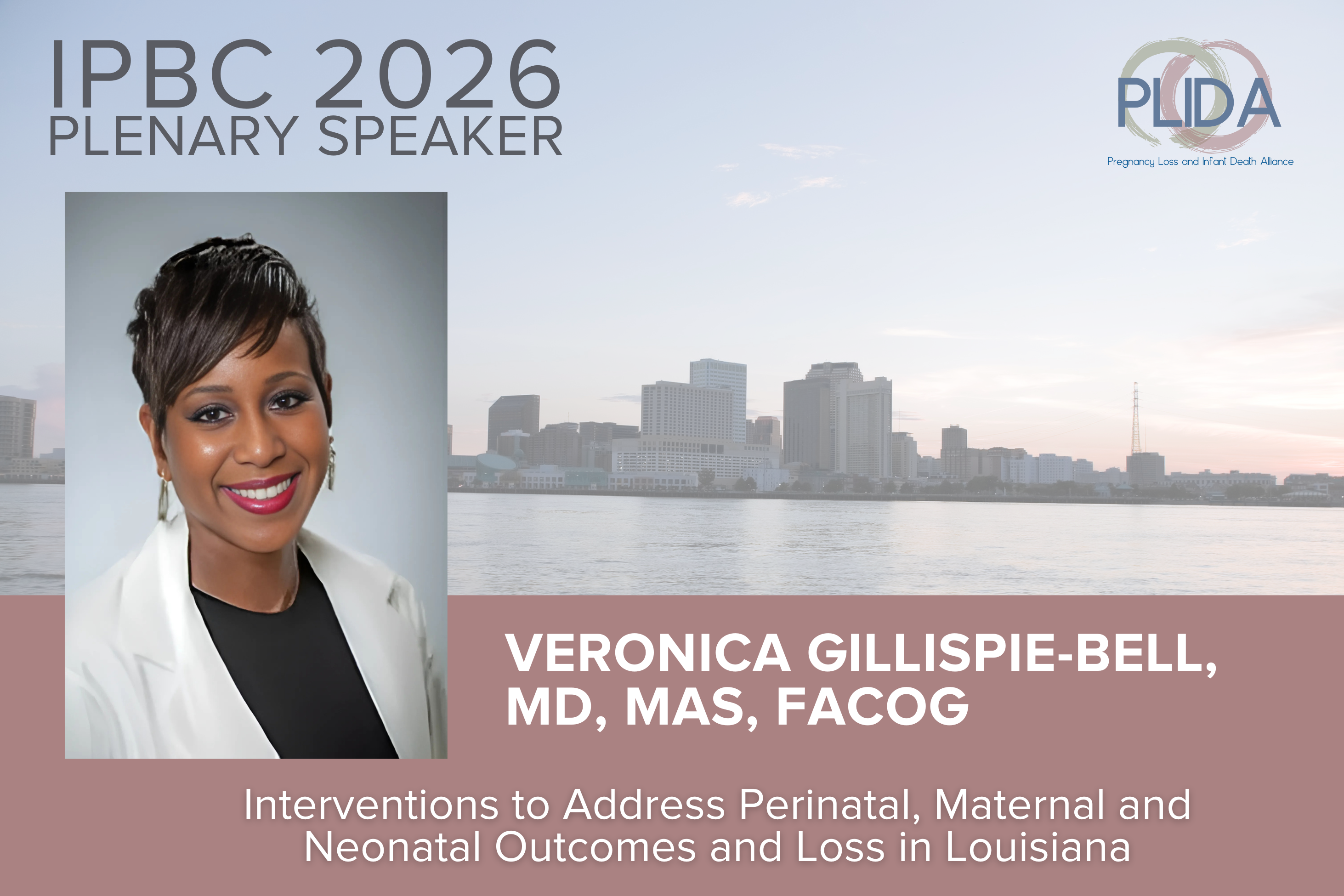 IPBC 2026
PLENARY SPEAKER

PLIDA
Pregnancy Loss and Infant Death Alliance

VERONICA GILLISPIE-BELL, MD, MAS, FACOG

Interventions to Address Perinatal, Maternal and Neonatal Outcomes and Loss in Louisiana